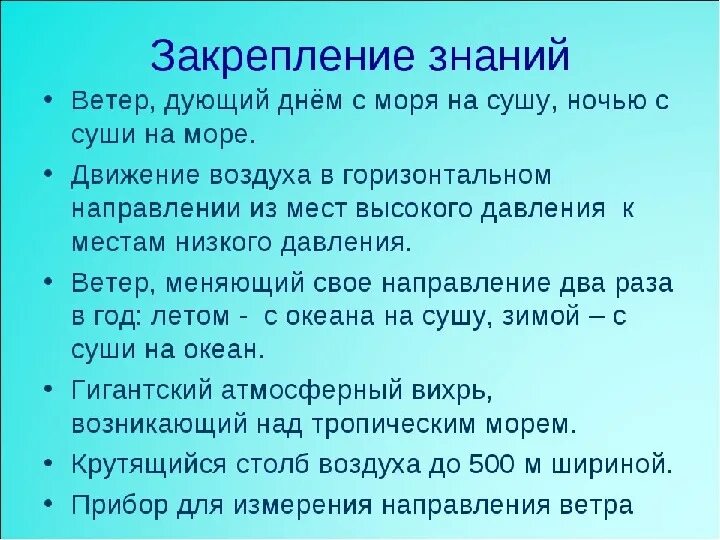 Закрепление знаний

• Ветер, дующий днём с моря на сушу, ночью с суши на море.

• Движение воздуха в горизонтальном направлении из мест высокого давления к местам низкого давления.

• Ветер, меняющий свое направление два раза в год: летом - с океана на сушу, зимой – с суши на океан.

• Гигантский атмосферный вихрь, возникающий над тропическим морем.

• Крутящийся столб воздуха до 500 м шириной.

• Прибор для измерения направления ветра